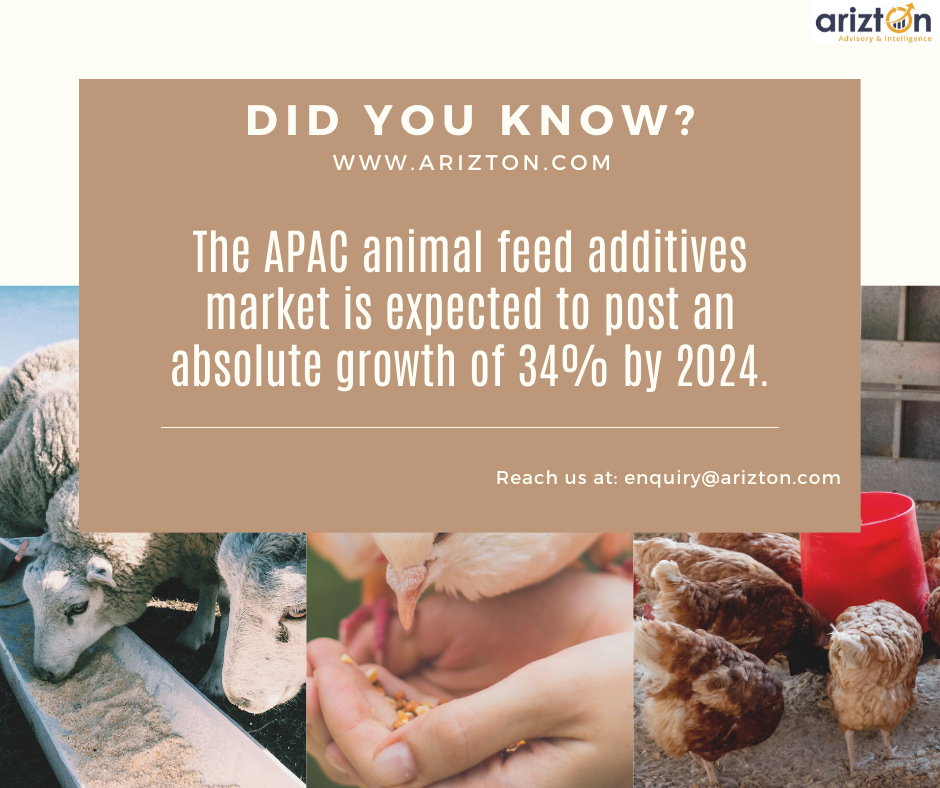 arizton
Advisory & Intelligence

DID YOU KNOW?
WWW.ARIZTON.COM

The APAC animal feed additives market is expected to post an absolute growth of 34% by 2024.

Reach us at: enquiry@arizton.com